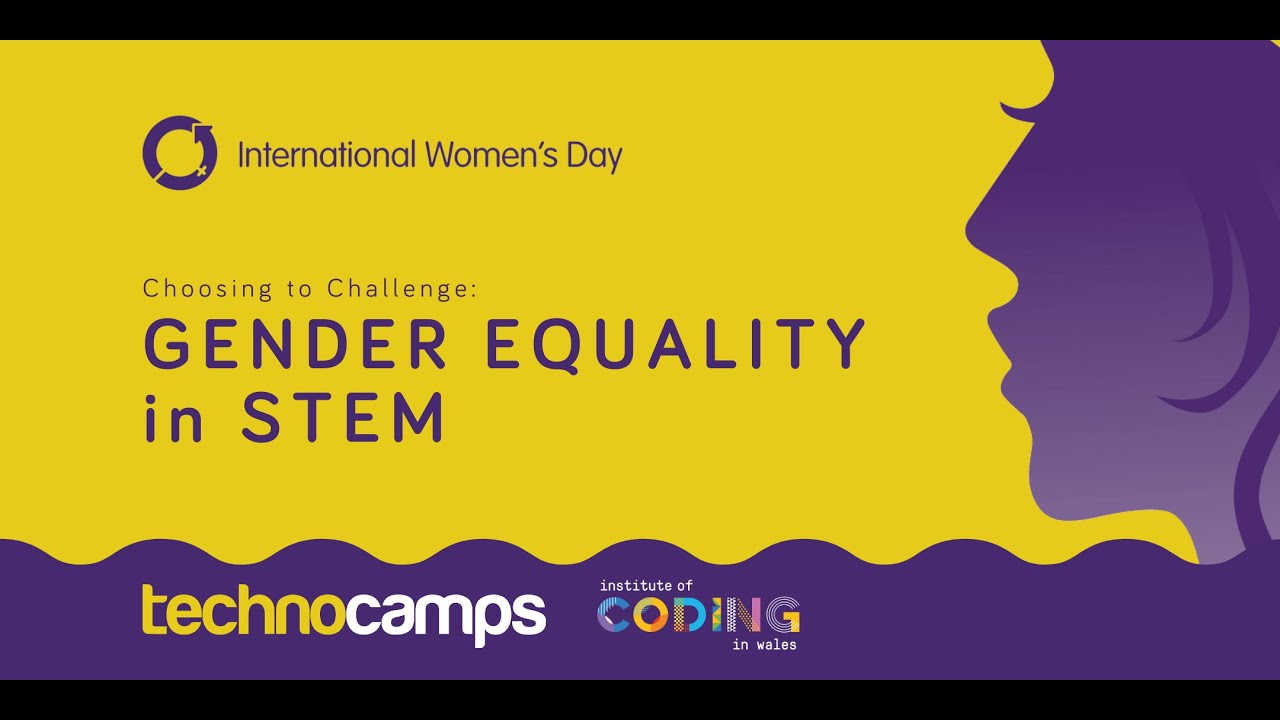 International Women's Day

Choosing to Challenge:
GENDER EQUALITY in STEM

technocamps

institute of
CODING
in wales